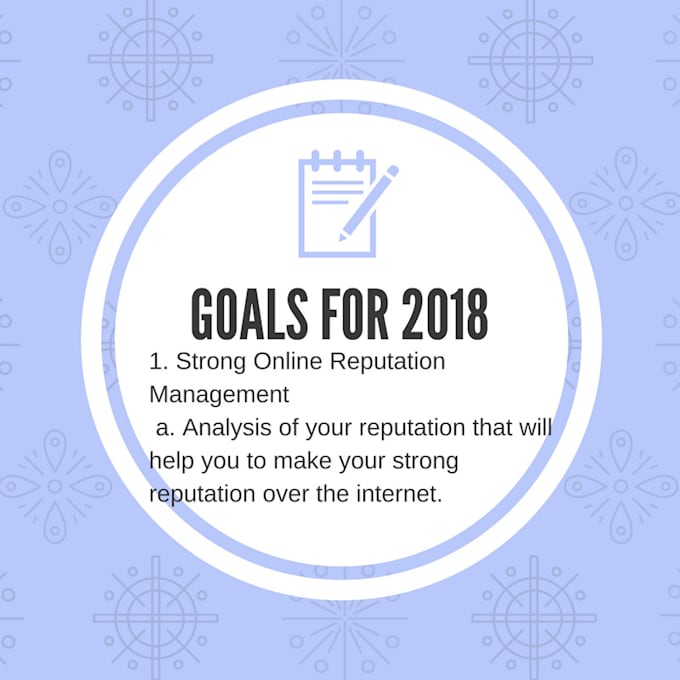 GOALS FOR 2018

1. Strong Online Reputation Management

a. Analysis of your reputation that will help you to make your strong reputation over the internet.